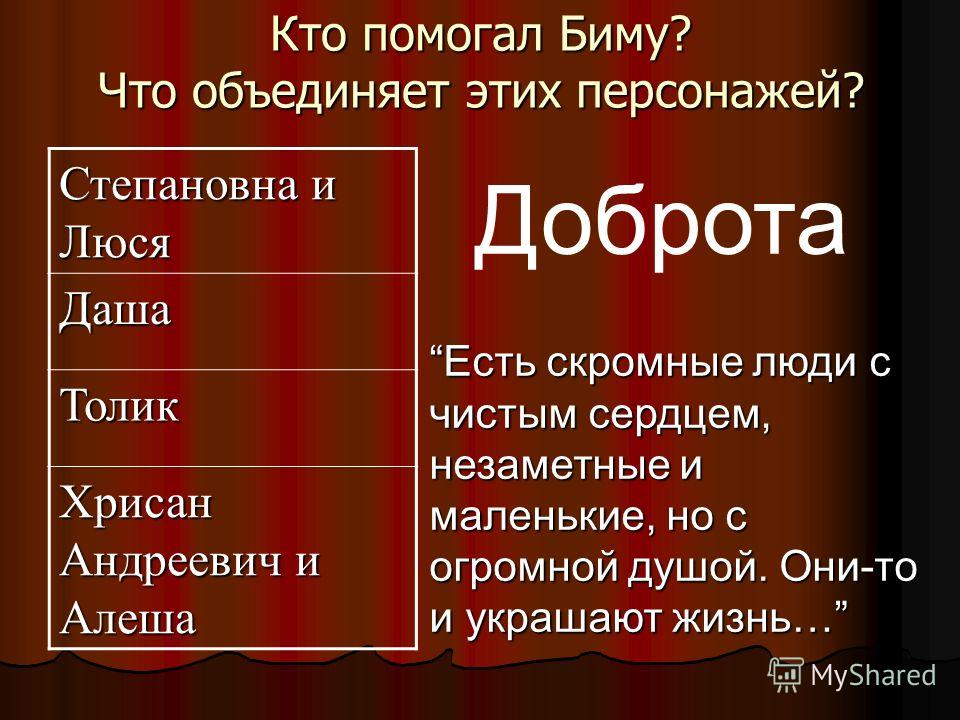 Кто помогал Биму?
Что объединяет этих персонажей?

| Степановна и Люся |
|---|
| Даша |
| Толик |
| Хрисан Андреевич и Алеша |

Доброта

“Есть скромные люди с чистым сердцем, незаметные и маленькие, но с огромной душой. Они-то и украшают жизнь…”

MyShared